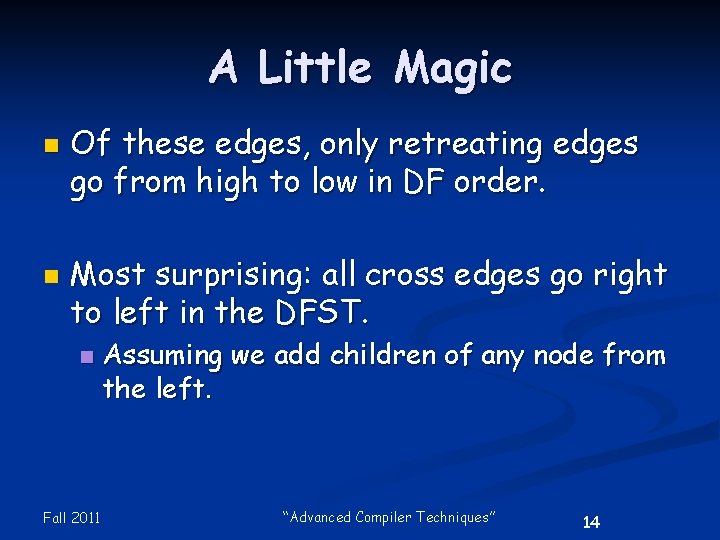 A Little Magic

Of these edges, only retreating edges go from high to low in DF order.

Most surprising: all cross edges go right to left in the DFST.

Assuming we add children of any node from the left.

Fall 2011

"Advanced Compiler Techniques"

14